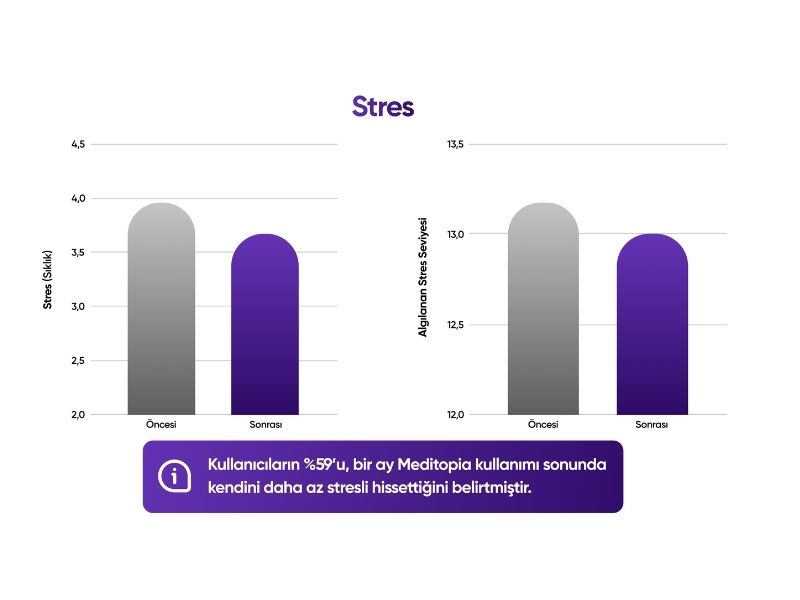 Stres

Stres (Sıklık)

4,5
4,0
3,5
3,0
2,5
2,0

Öncesi Sonrası

Algılanan Stres Seviyesi

13,5
13,0
12,5
12,0

Öncesi Sonrası

Kullanıcıların %59'u, bir ay Meditopia kullanımı sonunda kendini daha az stresli hissettiğini belirtmiştir.